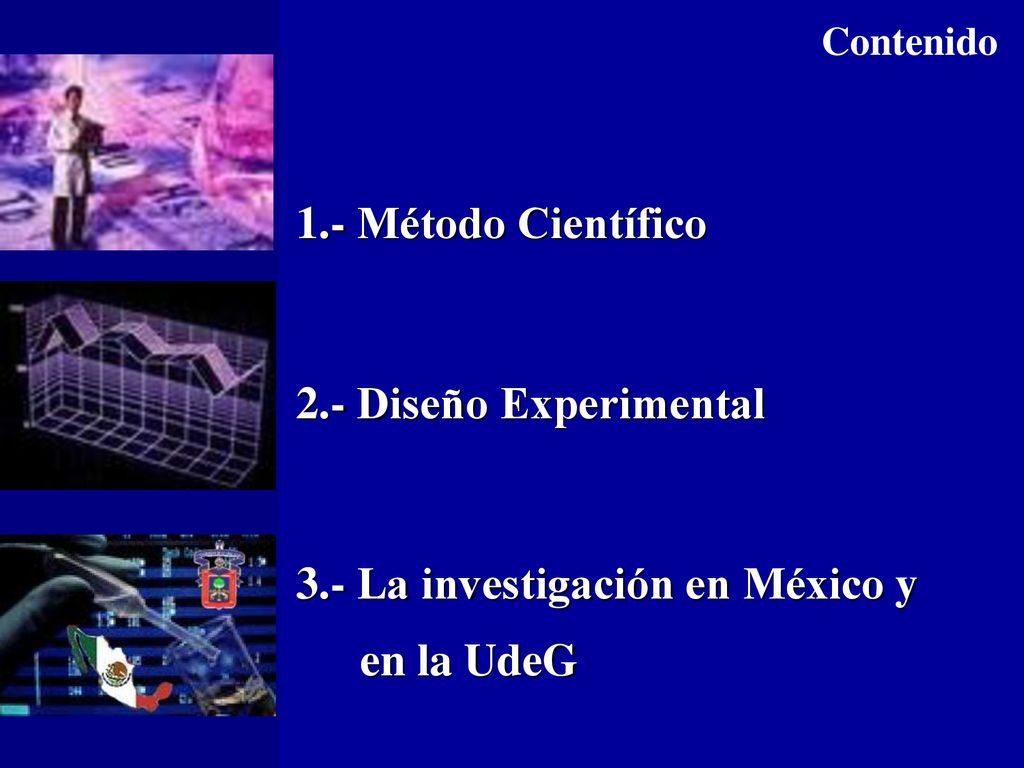 Contenido

1.- Método Científico

2.- Diseño Experimental

3.- La investigación en México y en la UdeG